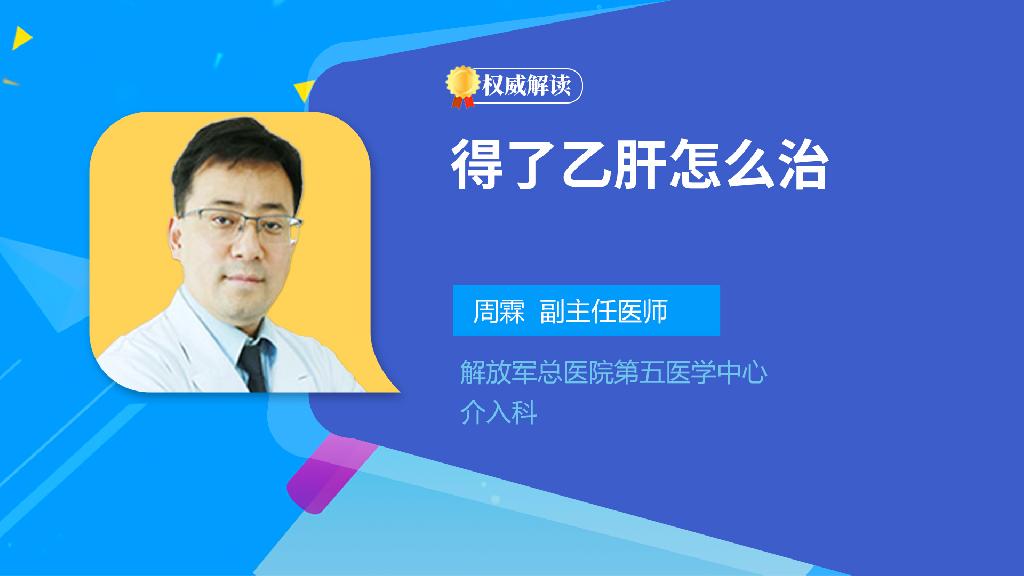 权威解读

得了乙肝怎么治

周霖 副主任医师

解放军总医院第五医学中心
介入科